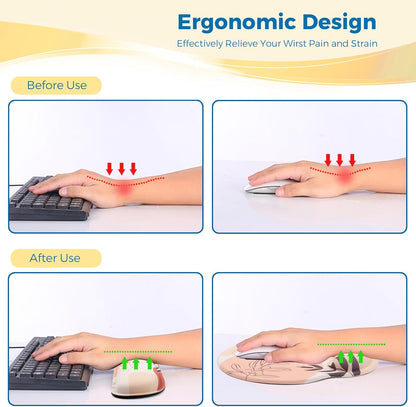 Ergonomic Design

Effectively Relieve Your Wirst Pain and Strain

Before Use

After Use